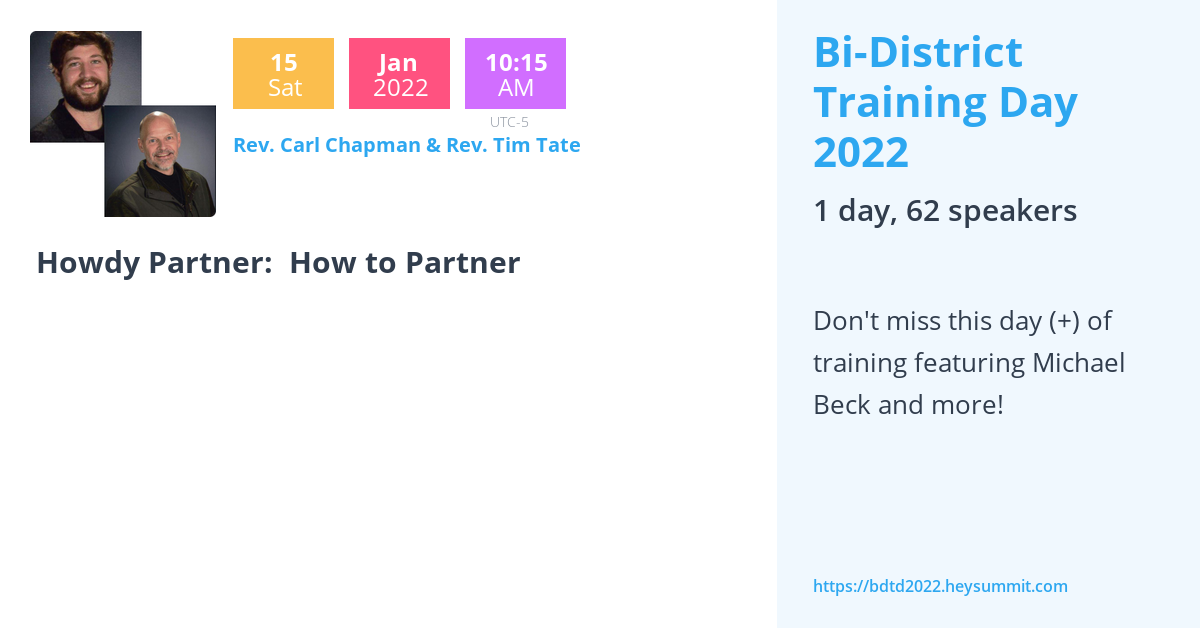 15
Sat

Jan
2022

10:15
AM
UTC-5

Rev. Carl Chapman & Rev. Tim Tate

Howdy Partner: How to Partner

Bi-District Training Day 2022

1 day, 62 speakers

Don't miss this day (+) of training featuring Michael Beck and more!

https://bdtd2022.heysummit.com